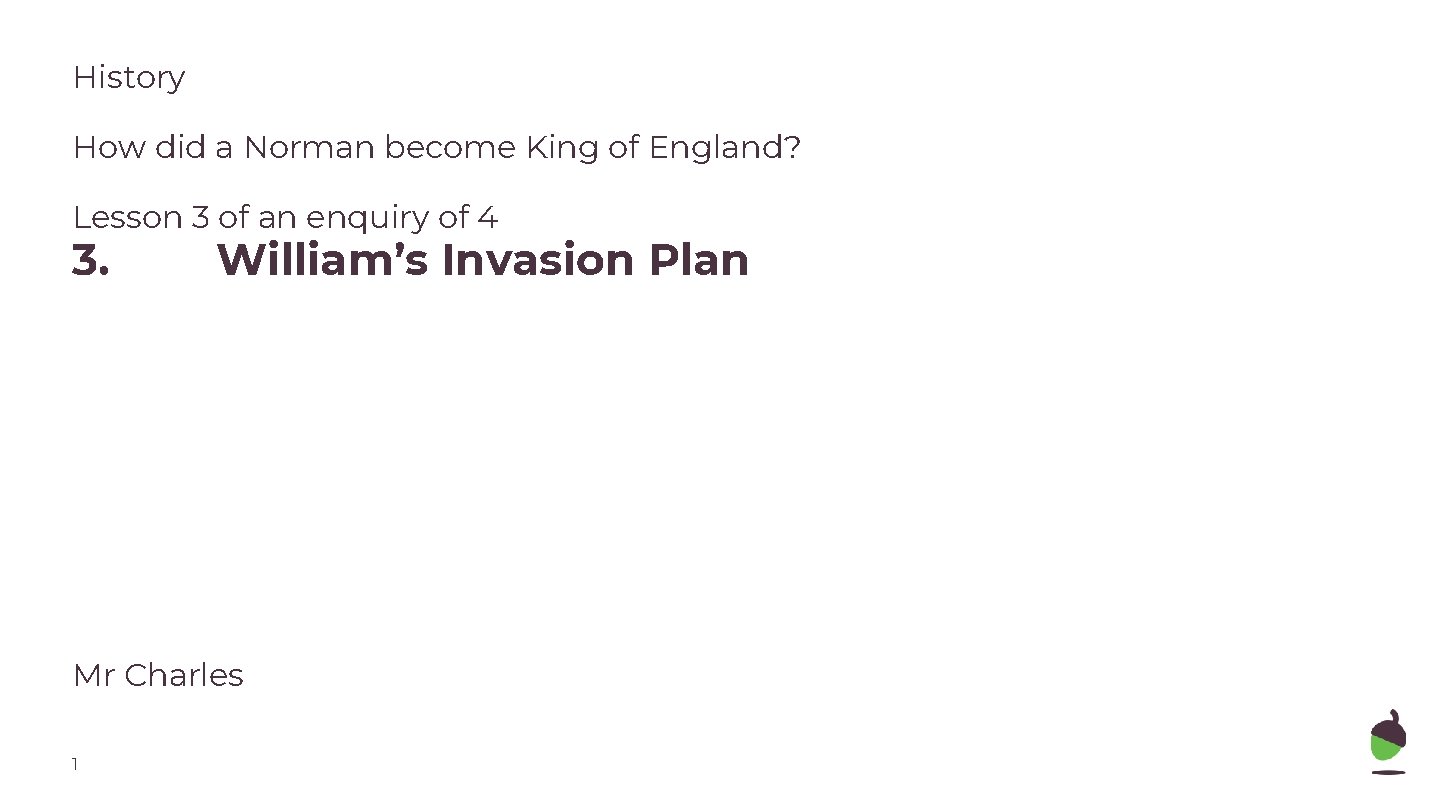 History

How did a Norman become King of England?

Lesson 3 of an enquiry of 4
3. William’s Invasion Plan

Mr Charles

1